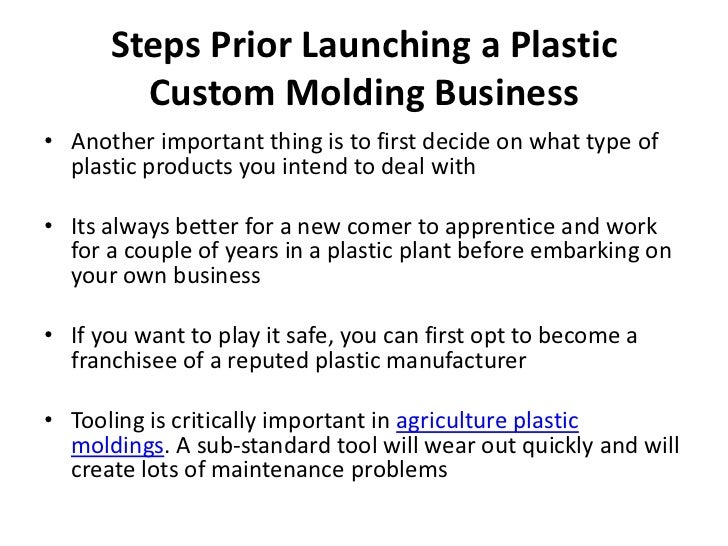 Steps Prior Launching a Plastic Custom Molding Business

• Another important thing is to first decide on what type of plastic products you intend to deal with

• Its always better for a new comer to apprentice and work for a couple of years in a plastic plant before embarking on your own business

• If you want to play it safe, you can first opt to become a franchisee of a reputed plastic manufacturer

• Tooling is critically important in agriculture plastic moldings. A sub-standard tool will wear out quickly and will create lots of maintenance problems